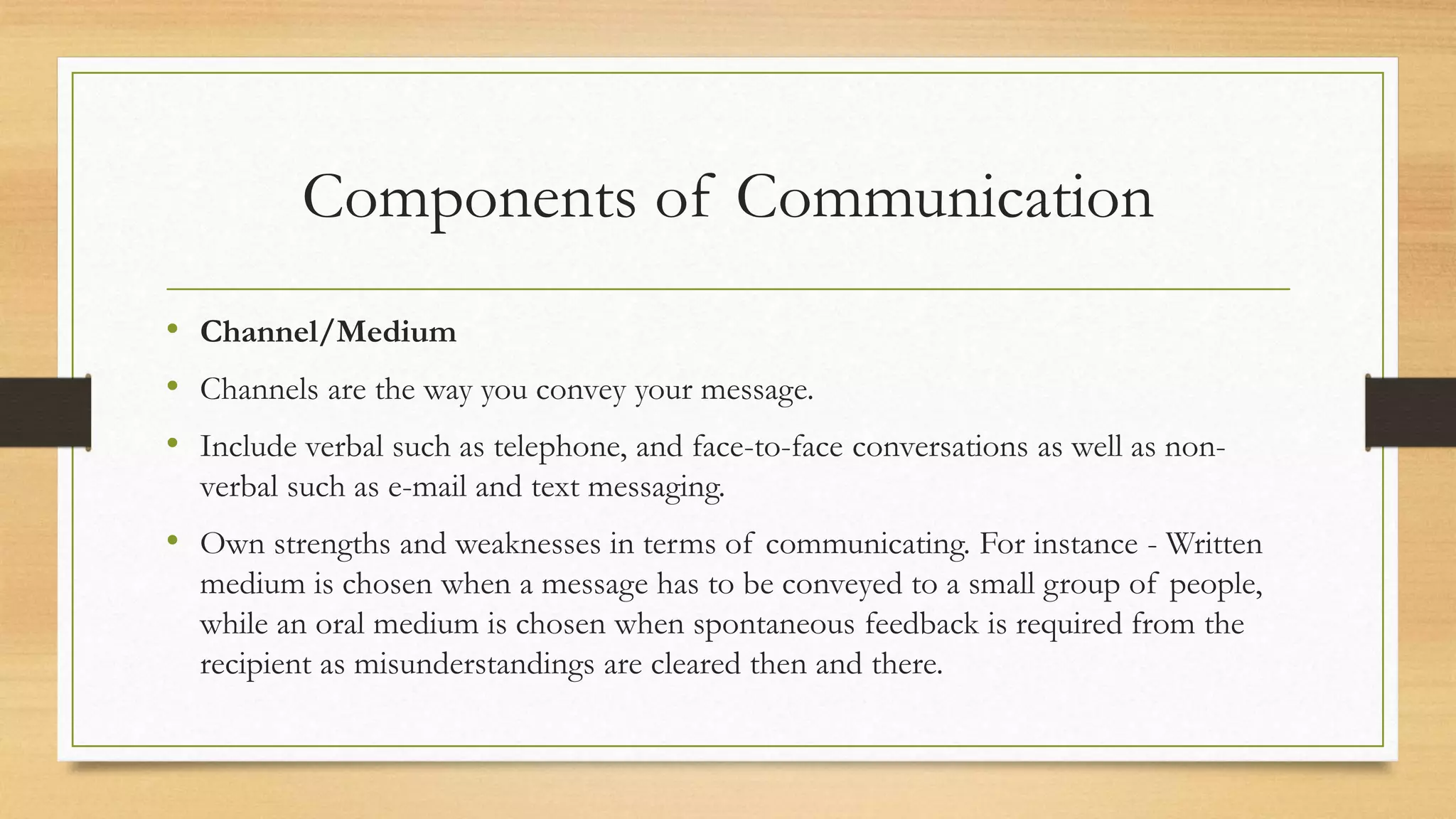 Components of Communication

• **Channel/Medium**

• Channels are the way you convey your message.

• Include verbal such as telephone, and face-to-face conversations as well as non-verbal such as e-mail and text messaging.

• Own strengths and weaknesses in terms of communicating. For instance - Written medium is chosen when a message has to be conveyed to a small group of people, while an oral medium is chosen when spontaneous feedback is required from the recipient as misunderstandings are cleared then and there.